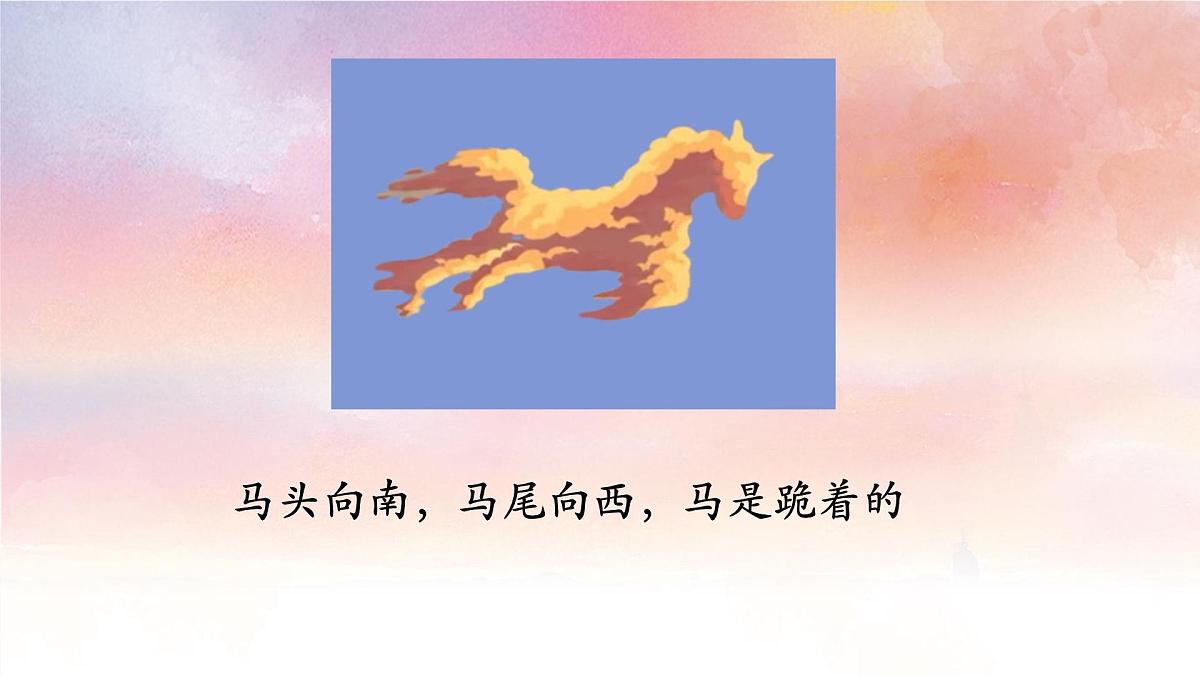 马头向南，马尾向西，马是跪着的